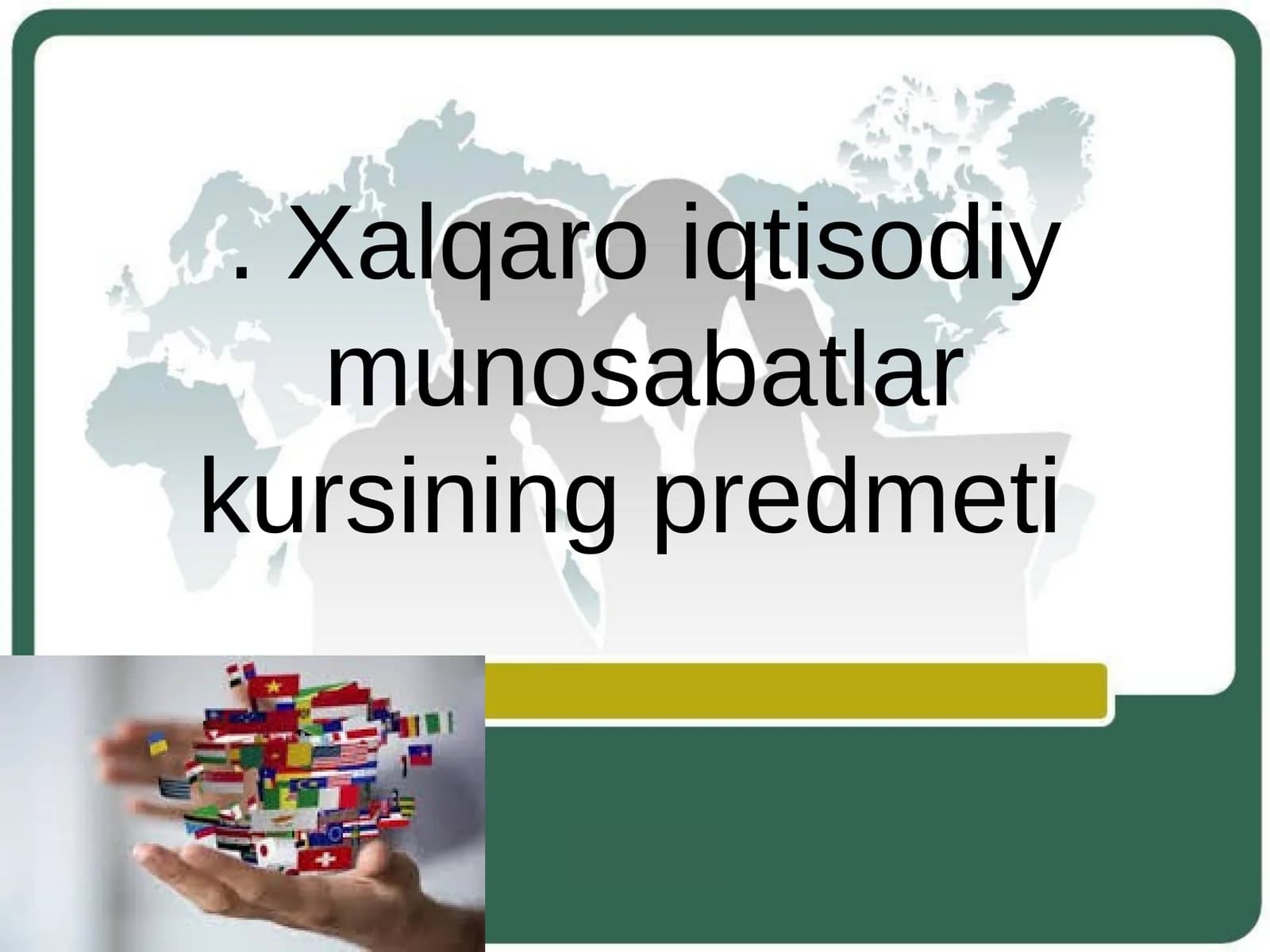 . Xalqaro iqtisodiy munosabatlar kursining predmeti